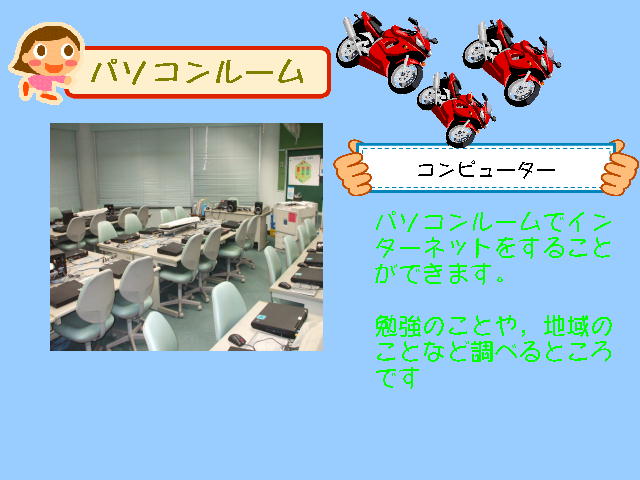 パソコンルーム

コンピューター

パソコンルームでインターネットをすることができます。

勉強のことや，地域のことなど調べるところです